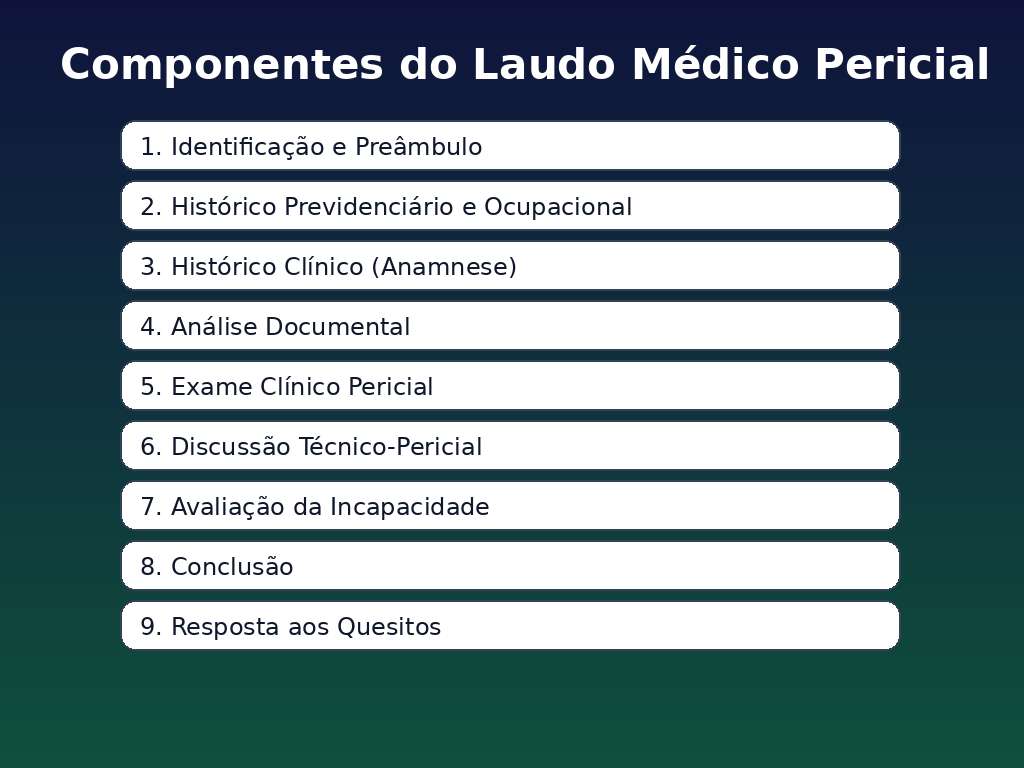 Componentes do Laudo Médico Pericial

1. Identificação e Preâmbulo

2. Histórico Previdenciário e Ocupacional

3. Histórico Clínico (Anamnese)

4. Análise Documental

5. Exame Clínico Pericial

6. Discussão Técnico-Pericial

7. Avaliação da Incapacidade

8. Conclusão

9. Resposta aos Quesitos